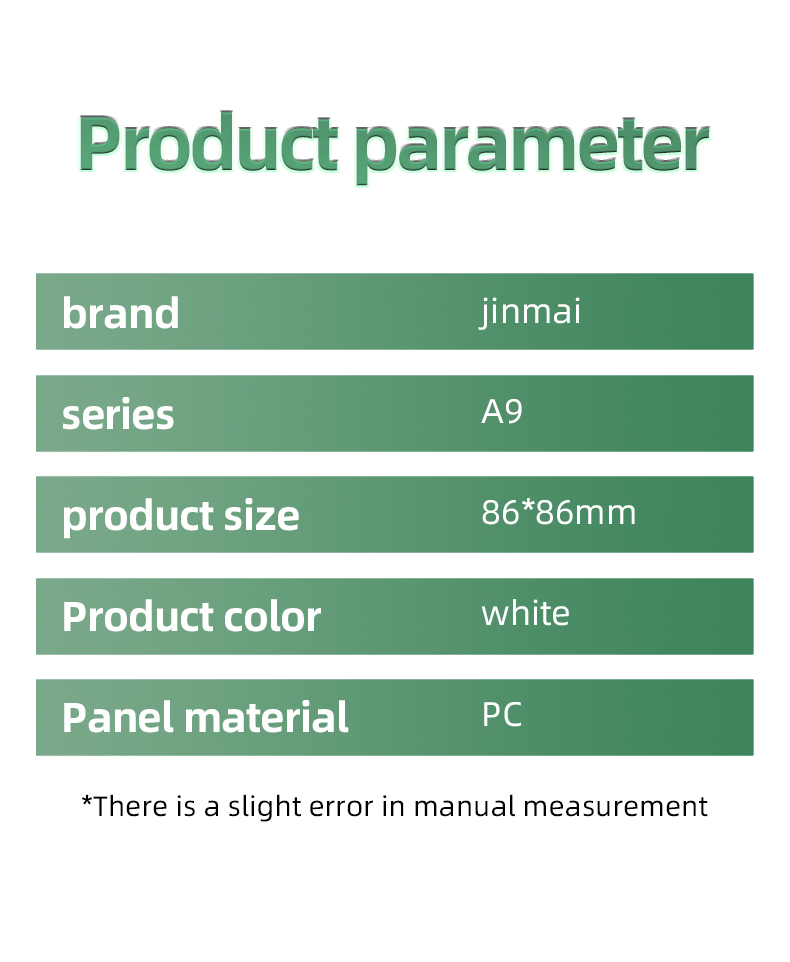 Product parameter

| brand | jinmai |
|---|---|
| series | A9 |
| product size | 86*86mm |
| Product color | white |
| Panel material | PC |

*There is a slight error in manual measurement